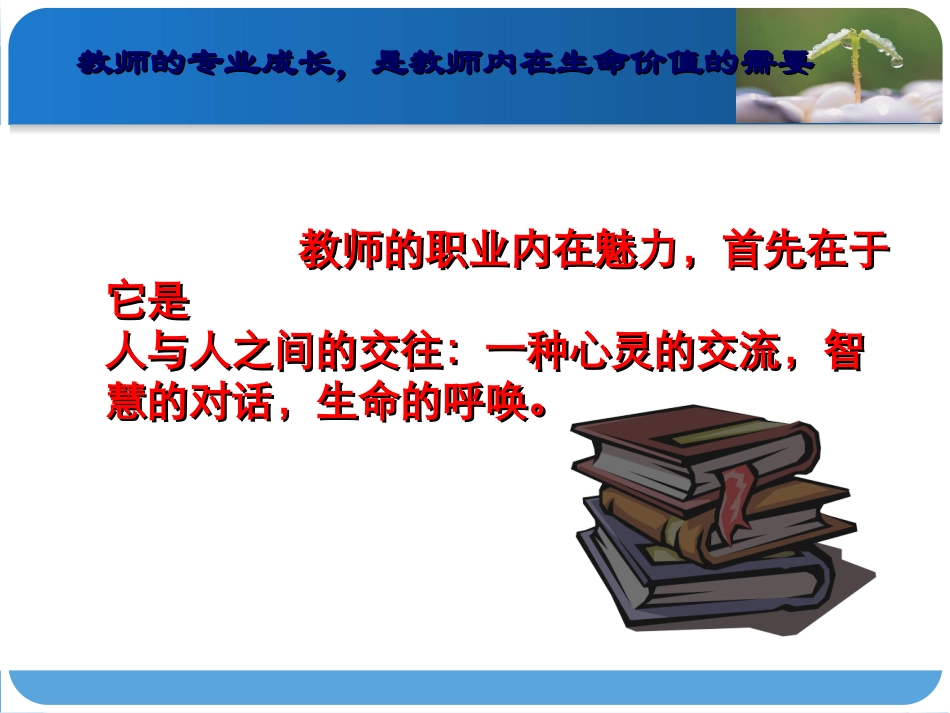 教师的专业成长，是教师内在生命价值的需要

教师的职业内在魅力，首先在于它是
人与人之间的交往：一种心灵的交流，智慧的对话，生命的呼唤。